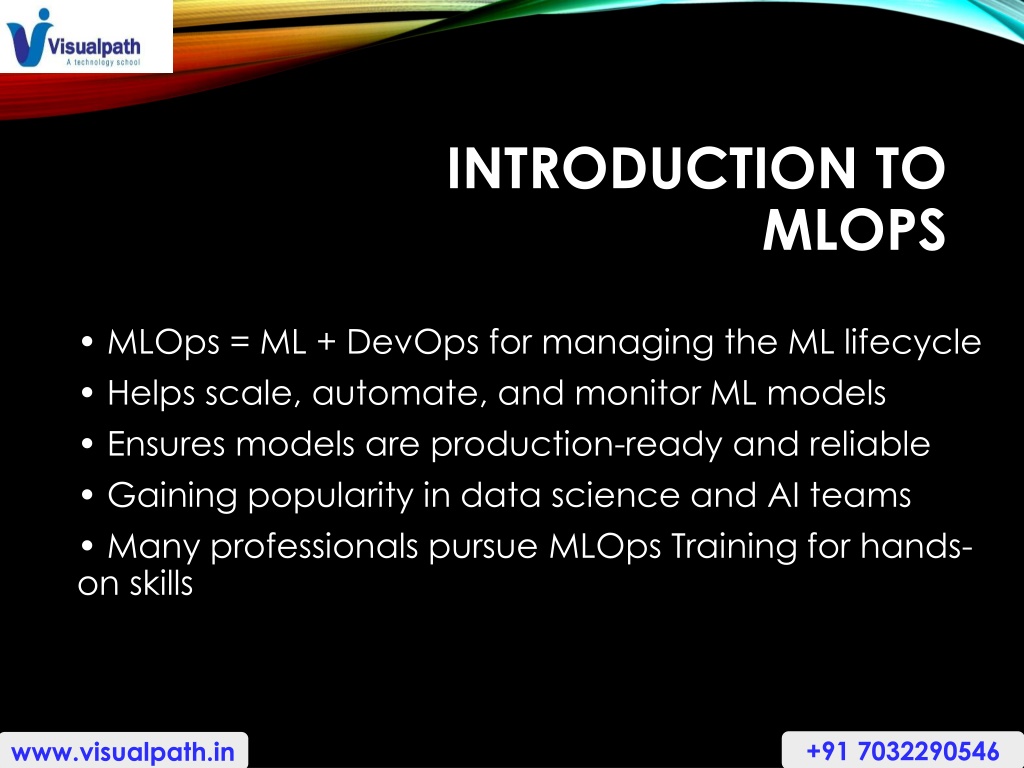 Visualpath
A technology school

INTRODUCTION TO MLOPS

• MLOps = ML + DevOps for managing the ML lifecycle
• Helps scale, automate, and monitor ML models
• Ensures models are production-ready and reliable
• Gaining popularity in data science and AI teams
• Many professionals pursue MLOps Training for hands-on skills

www.visualpath.in

+91 7032290546